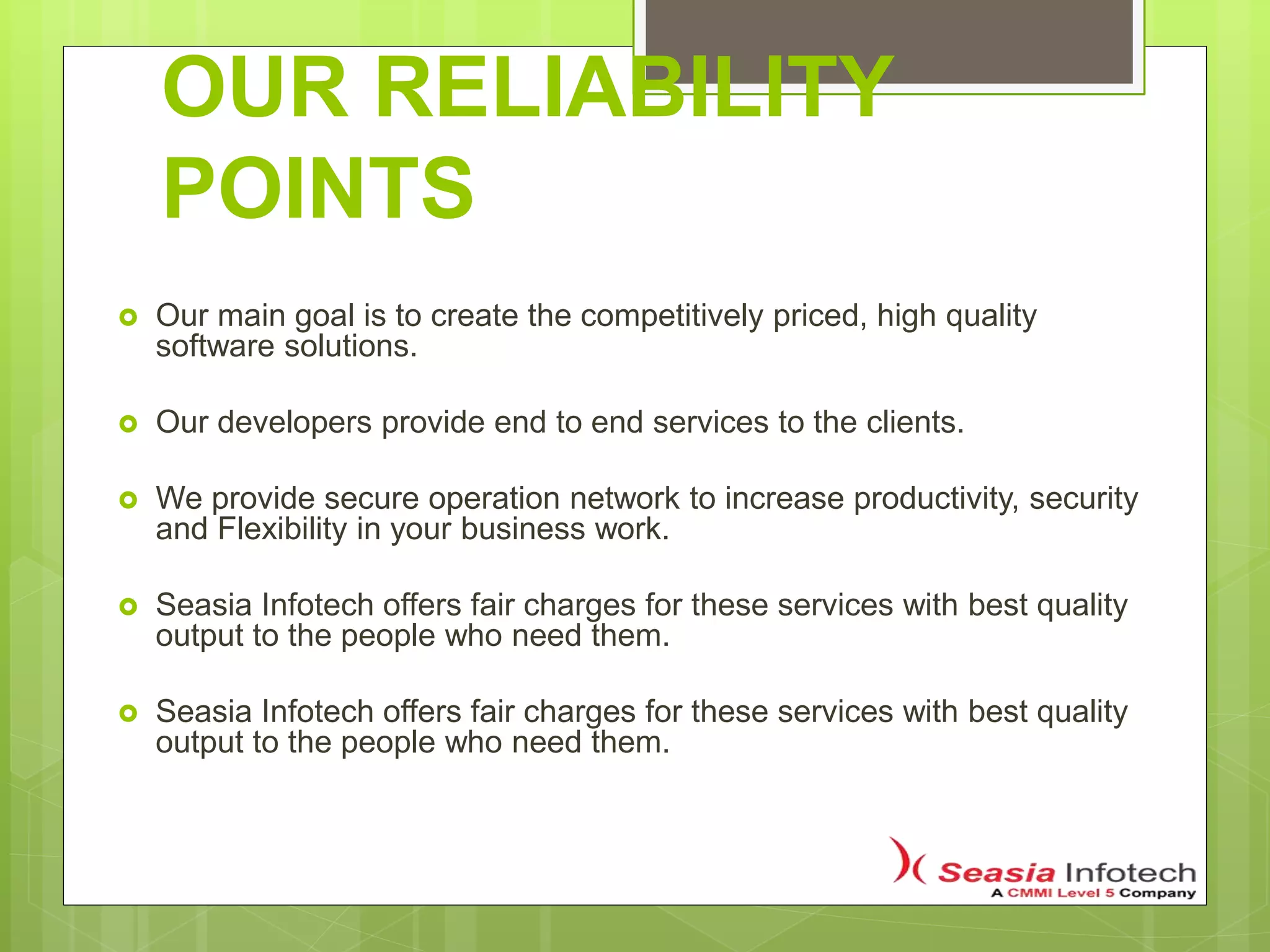 OUR RELIABILITY POINTS

Our main goal is to create the competitively priced, high quality software solutions.

Our developers provide end to end services to the clients.

We provide secure operation network to increase productivity, security and Flexibility in your business work.

Seasia Infotech offers fair charges for these services with best quality output to the people who need them.

Seasia Infotech offers fair charges for these services with best quality output to the people who need them.

Seasia Infotech
A CMMI Level 5 Company